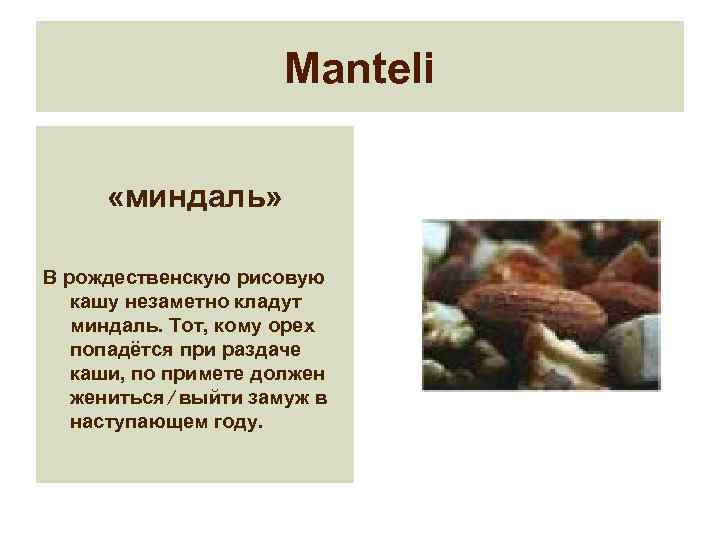 Manteli

«миндаль»

В рождественскую рисовую кашу незаметно кладут миндаль. Тот, кому орех попадётся при раздаче каши, по примете должен жениться / выйти замуж в наступающем году.